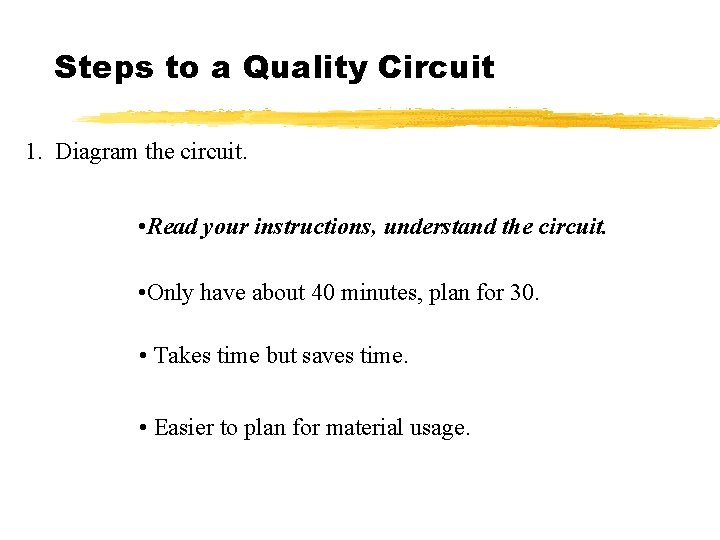 Steps to a Quality Circuit

1. Diagram the circuit.

•Read your instructions, understand the circuit.

•Only have about 40 minutes, plan for 30.

• Takes time but saves time.

• Easier to plan for material usage.